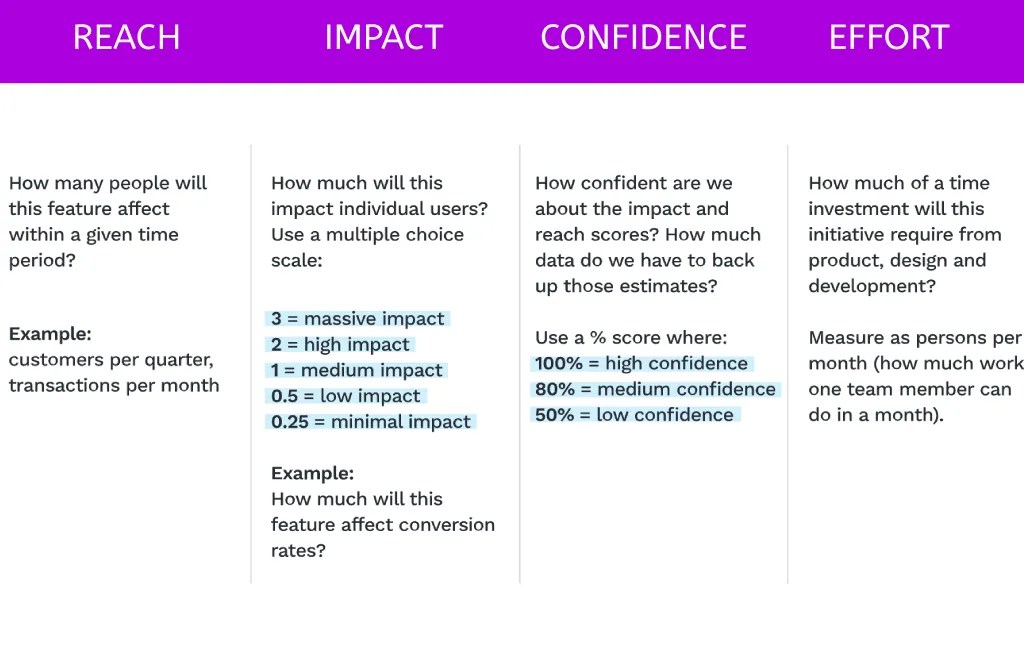 REACH

How many people will this feature affect within a given time period?

Example:
customers per quarter, transactions per month

IMPACT

How much will this impact individual users? Use a multiple choice scale:

3 = massive impact
2 = high impact
1 = medium impact
0.5 = low impact
0.25 = minimal impact

Example:
How much will this feature affect conversion rates?

CONFIDENCE

How confident are we about the impact and reach scores? How much data do we have to back up those estimates?

Use a % score where:
100% = high confidence
80% = medium confidence
50% = low confidence

EFFORT

How much of a time investment will this initiative require from product, design and development?

Measure as persons per month (how much work one team member can do in a month).